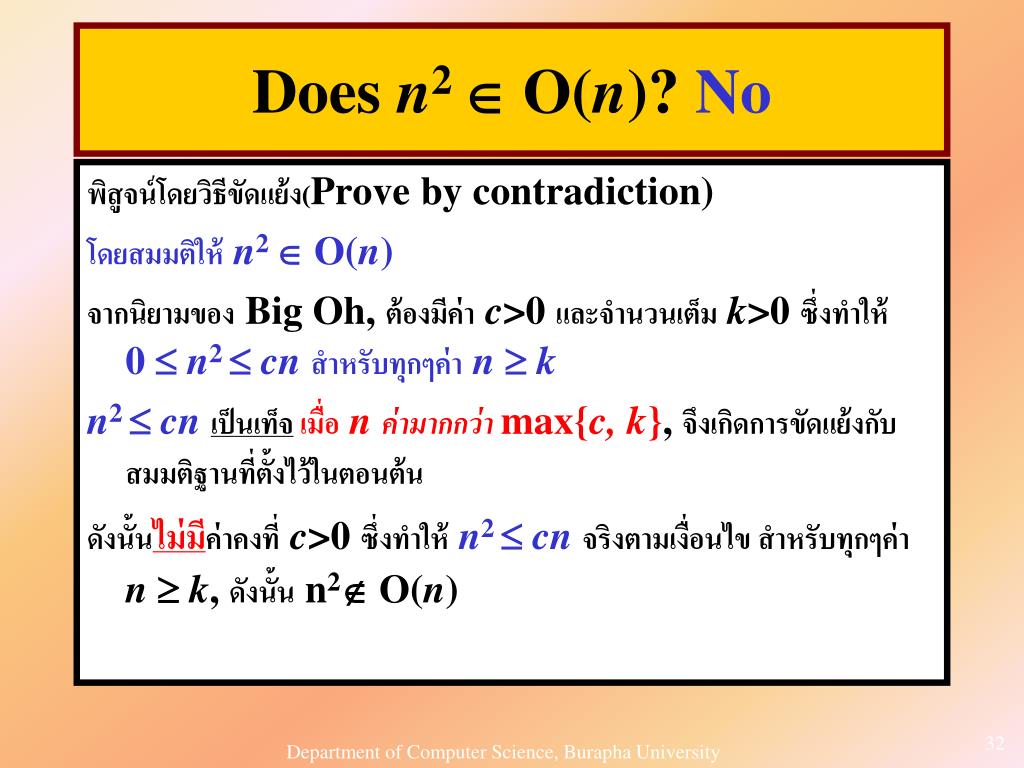 Does $n^2 \in O(n)$? No

พิสูจน์โดยวิธีขัดแย้ง(Prove by contradiction)

โดยสมมติให้ $n^2 \in O(n)$

จากนิยามของ Big Oh, ต้องมีค่า $c>0$ และจำนวนเต็ม $k>0$ ซึ่งทำให้ $0 \leq n^2 \leq cn$ สำหรับทุกๆค่า $n \geq k$

$n^2 \leq cn$ เป็นเท็จ เมื่อ $n$ ค่ามากกว่า $\max\{c, k\}$, จึงเกิดการขัดแย้งกับสมมติฐานที่ตั้งไว้ในตอนต้น

ดังนั้นไม่มีค่าคงที่ $c>0$ ซึ่งทำให้ $n^2 \leq cn$ จริงตามเงื่อนไข สำหรับทุกๆค่า $n \geq k$, ดังนั้น $n^2 \notin O(n)$

Department of Computer Science, Burapha University

32